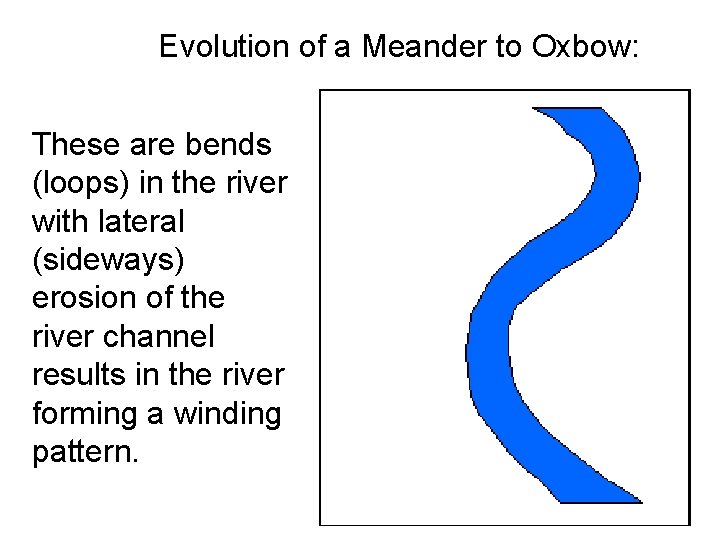 Evolution of a Meander to Oxbow:

These are bends (loops) in the river with lateral (sideways) erosion of the river channel results in the river forming a winding pattern.